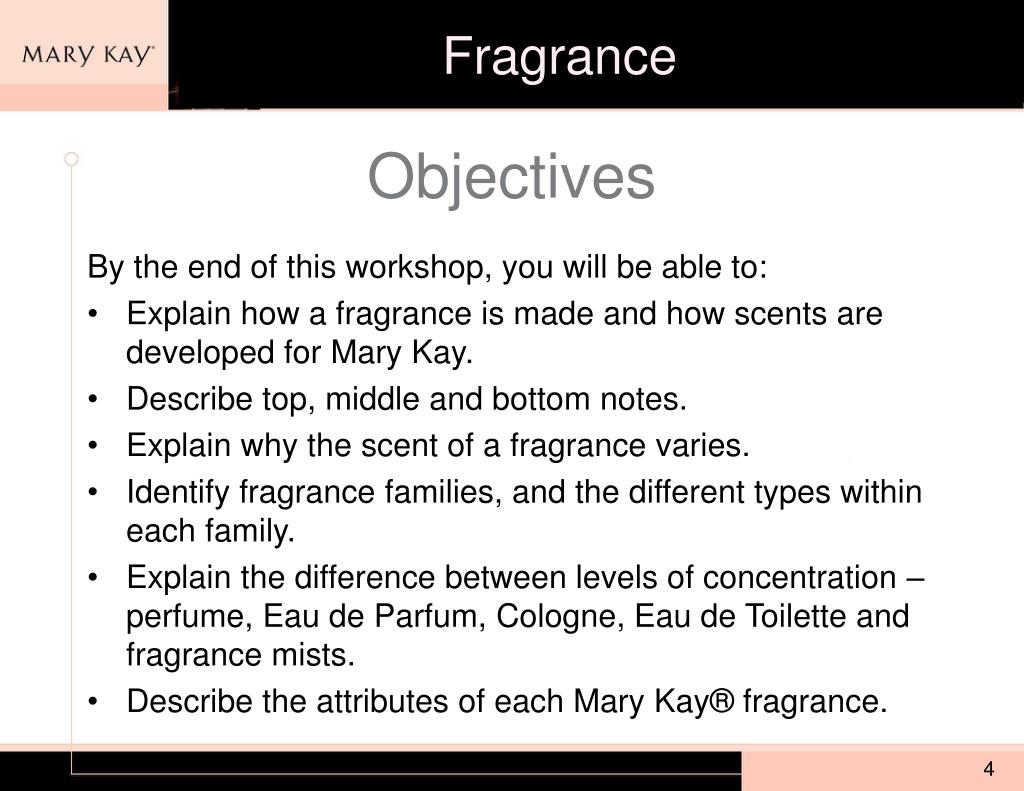 MARY KAY®

Fragrance

Objectives

By the end of this workshop, you will be able to:

• Explain how a fragrance is made and how scents are developed for Mary Kay.

• Describe top, middle and bottom notes.

• Explain why the scent of a fragrance varies.

• Identify fragrance families, and the different types within each family.

• Explain the difference between levels of concentration – perfume, Eau de Parfum, Cologne, Eau de Toilette and fragrance mists.

• Describe the attributes of each Mary Kay® fragrance.

4